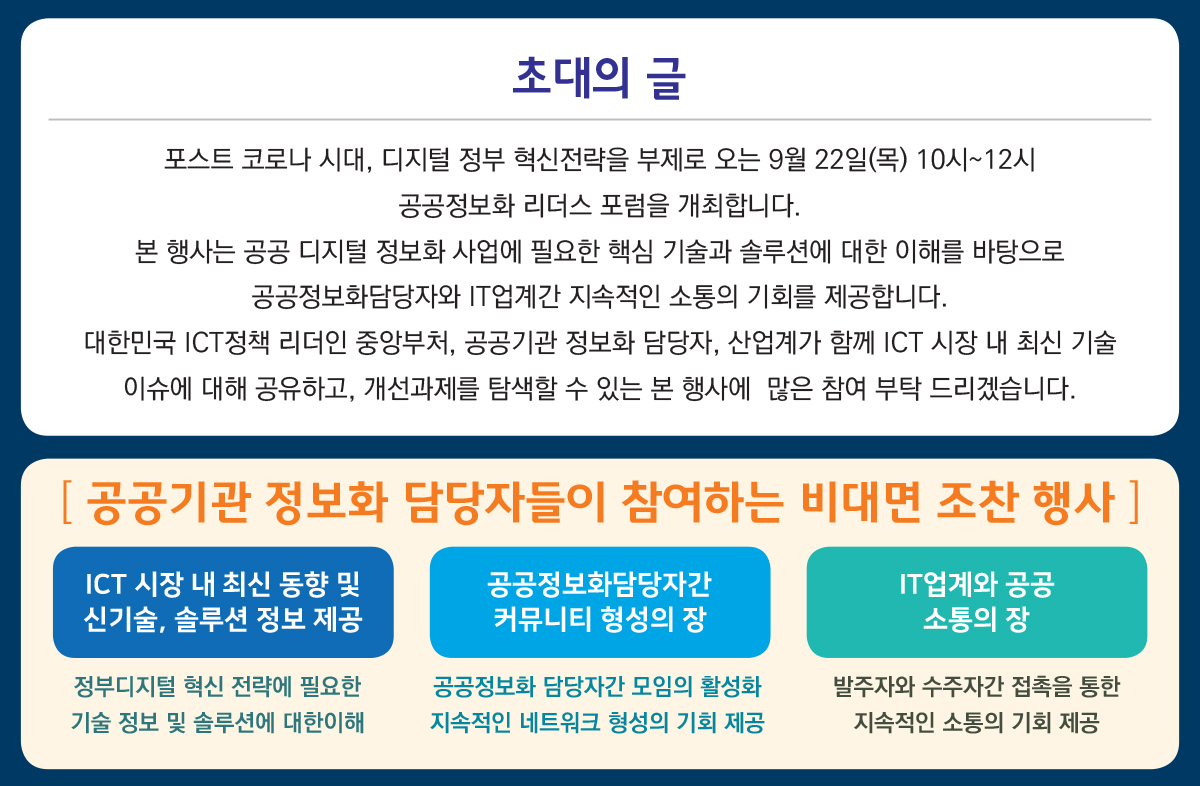 초대의 글

포스트 코로나 시대, 디지털 정부 혁신전략을 부제로 오는 9월 22일(목) 10시~12시
공공정보화 리더스 포럼을 개최합니다.
본 행사는 공공 디지털 정보화 사업에 필요한 핵심 기술과 솔루션에 대한 이해를 바탕으로
공공정보화담당자와 IT업계간 지속적인 소통의 기회를 제공합니다.
대한민국 ICT정책 리더인 중앙부처, 공공기관 정보화 담당자, 산업계가 함께 ICT 시장 내 최신 기술
이슈에 대해 공유하고, 개선과제를 탐색할 수 있는 본 행사에 많은 참여 부탁 드리겠습니다.

[ 공공기관 정보화 담당자들이 참여하는 비대면 조찬 행사 ]

ICT 시장 내 최신 동향 및
신기술, 솔루션 정보 제공

정부디지털 혁신 전략에 필요한
기술 정보 및 솔루션에 대한이해

공공정보화담당자간
커뮤니티 형성의 장

공공정보화 담당자간 모임의 활성화
지속적인 네트워크 형성의 기회 제공

IT업계와 공공
소통의 장

발주자와 수주자간 접촉을 통한
지속적인 소통의 기회 제공